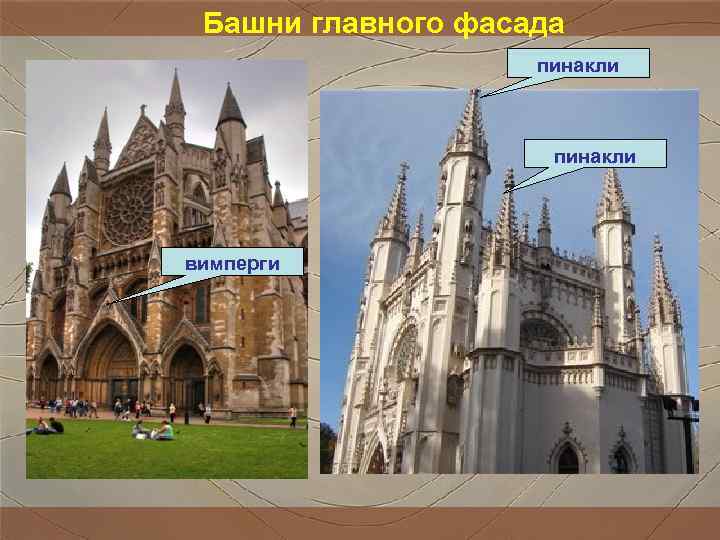 Башни главного фасада

вимперги

пинакли

пинакли